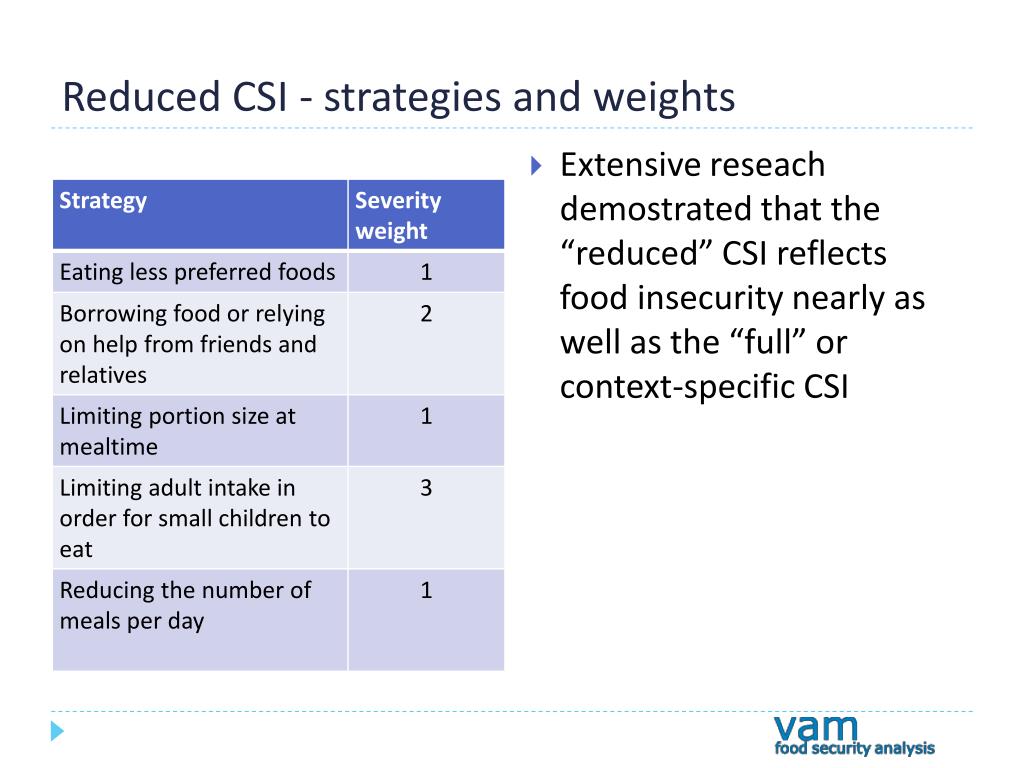 Reduced CSI - strategies and weights

| Strategy | Severity weight |
|---|---|
| Eating less preferred foods | 1 |
| Borrowing food or relying on help from friends and relatives | 2 |
| Limiting portion size at mealtime | 1 |
| Limiting adult intake in order for small children to eat | 3 |
| Reducing the number of meals per day | 1 |

Extensive reseach demostrated that the “reduced” CSI reflects food insecurity nearly as well as the “full” or context-specific CSI

vam
food security analysis